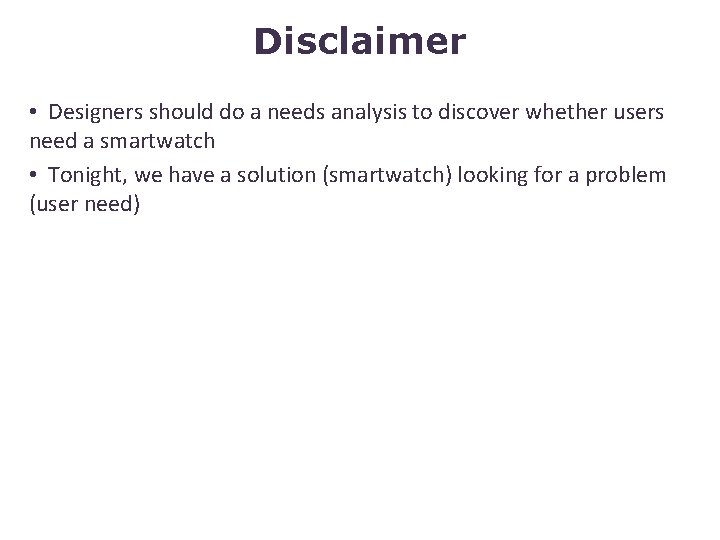 Disclaimer

• Designers should do a needs analysis to discover whether users need a smartwatch

• Tonight, we have a solution (smartwatch) looking for a problem (user need)